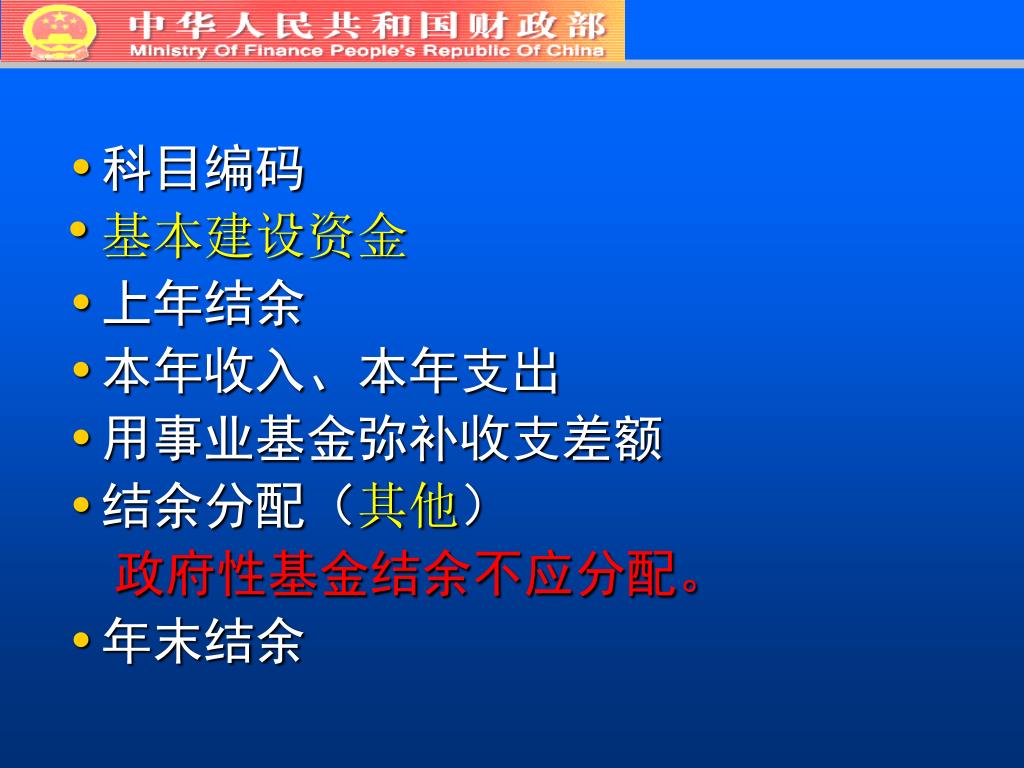 中华人民共和国财政部
Ministry Of Finance People's Republic Of China

• 科目编码
• 基本建设资金
• 上年结余
• 本年收入、本年支出
• 用事业基金弥补收支差额
• 结余分配（其他）
政府性基金结余不应分配。
• 年末结余